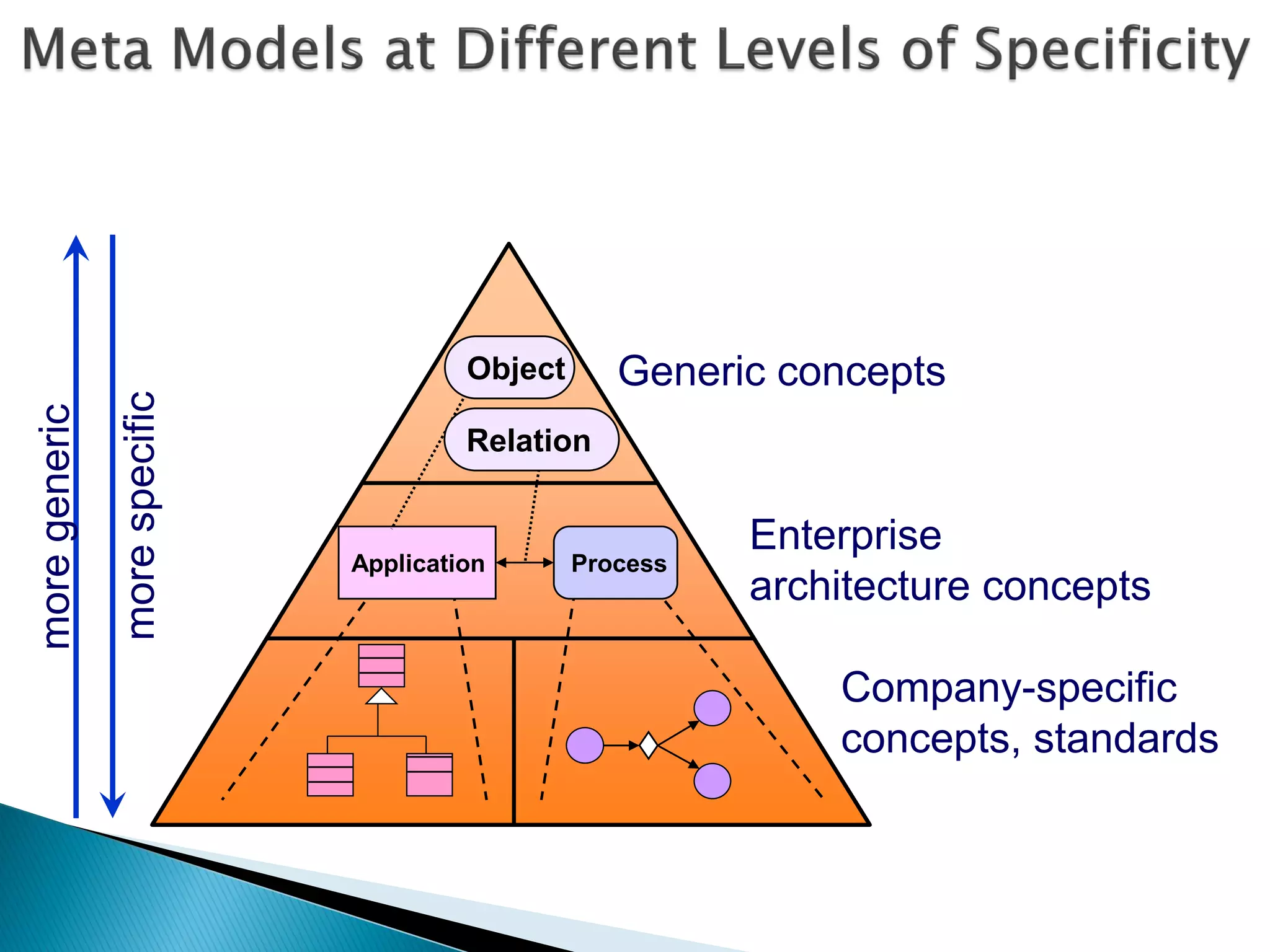 Meta Models at Different Levels of Specificity

more generic

more specific

Object

Relation

Generic concepts

Application

Process

Enterprise architecture concepts

Company-specific concepts, standards